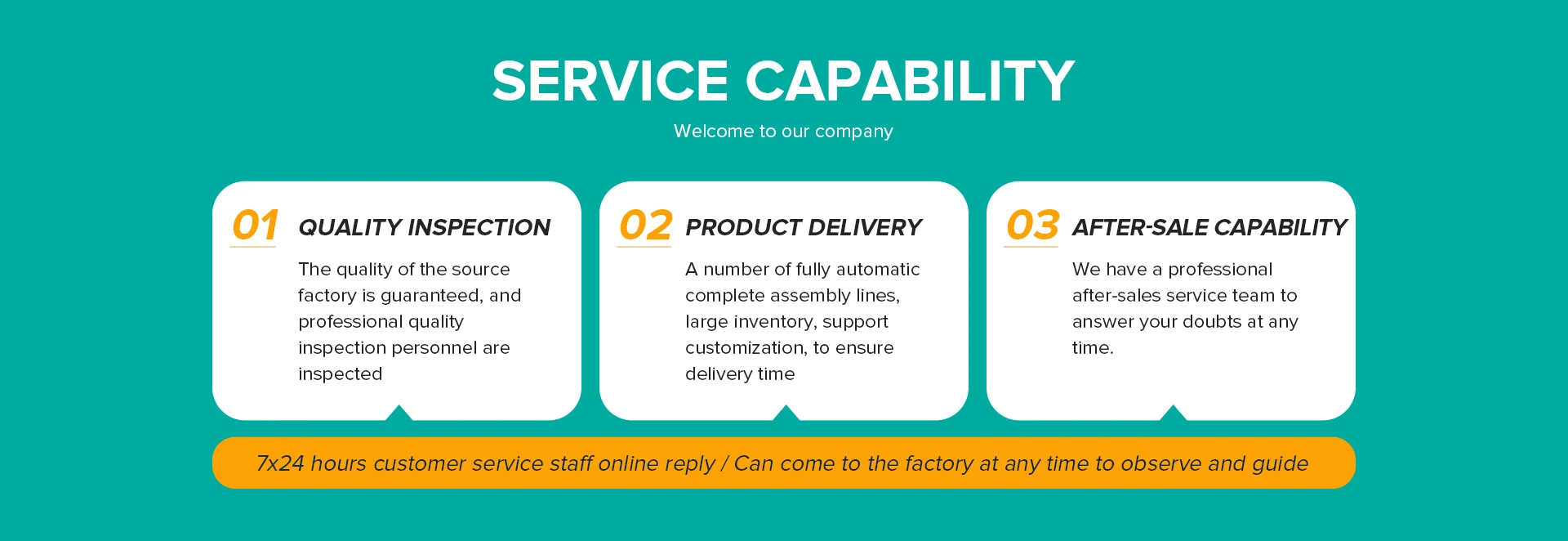 SERVICE CAPABILITY

Welcome to our company

01 QUALITY INSPECTION

The quality of the source factory is guaranteed, and professional quality inspection personnel are inspected

02 PRODUCT DELIVERY

A number of fully automatic complete assembly lines, large inventory, support customization, to ensure delivery time

03 AFTER-SALE CAPABILITY

We have a professional after-sales service team to answer your doubts at any time.

7x24 hours customer service staff online reply / Can come to the factory at any time to observe and guide